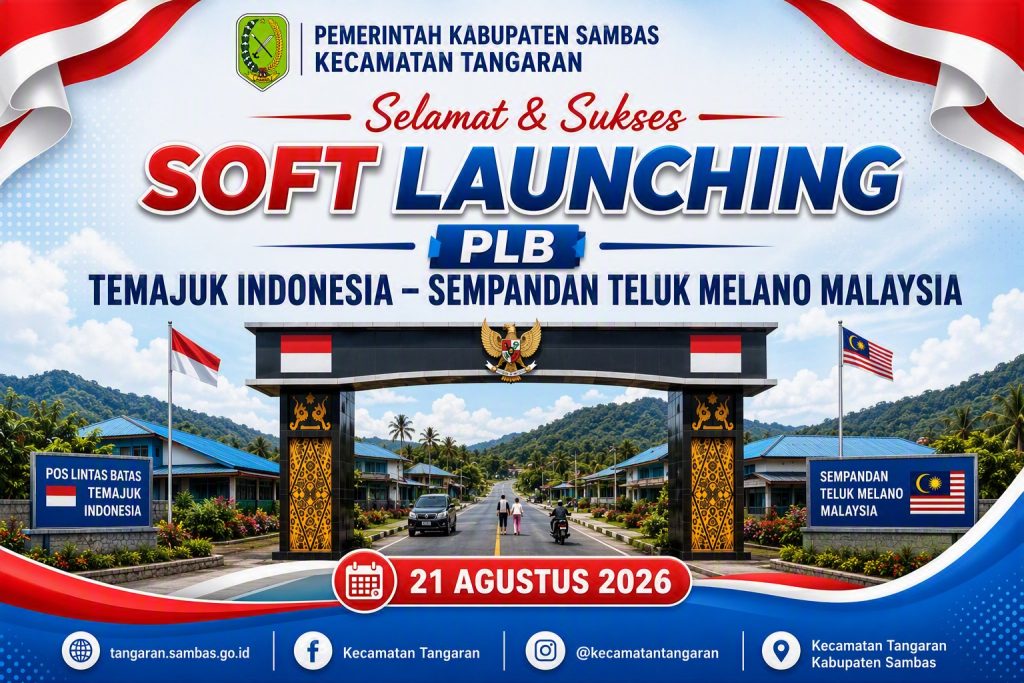 PEMERINTAH KABUPATEN SAMBAS
KECAMATAN TANGARAN

Selamat & Sukses

SOFT LAUNCHING

PLB

TEMAJUK INDONESIA – SEMPANDAN TELUK MELANO MALAYSIA

POS LINTAS BATAS
TEMAJUK
INDONESIA

SEMPANDAN
TELUK MELANO
MALAYSIA

21 AGUSTUS 2026

tangaran.sambas.go.id

Kecamatan Tangaran

@kecamatantangaran

Kecamatan Tangaran
Kabupaten Sambas